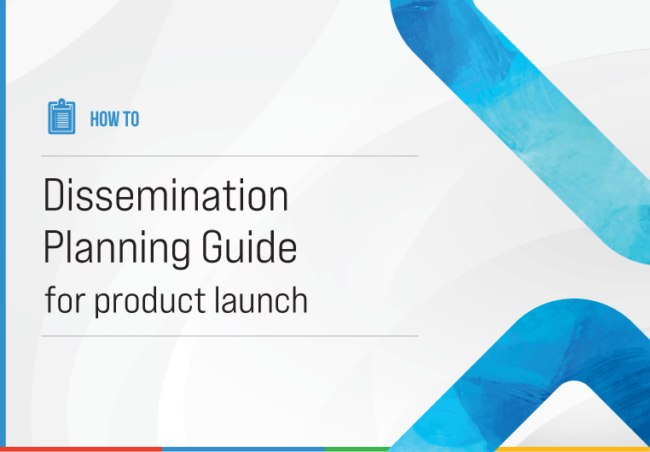 HOW TO

Dissemination Planning Guide
for product launch